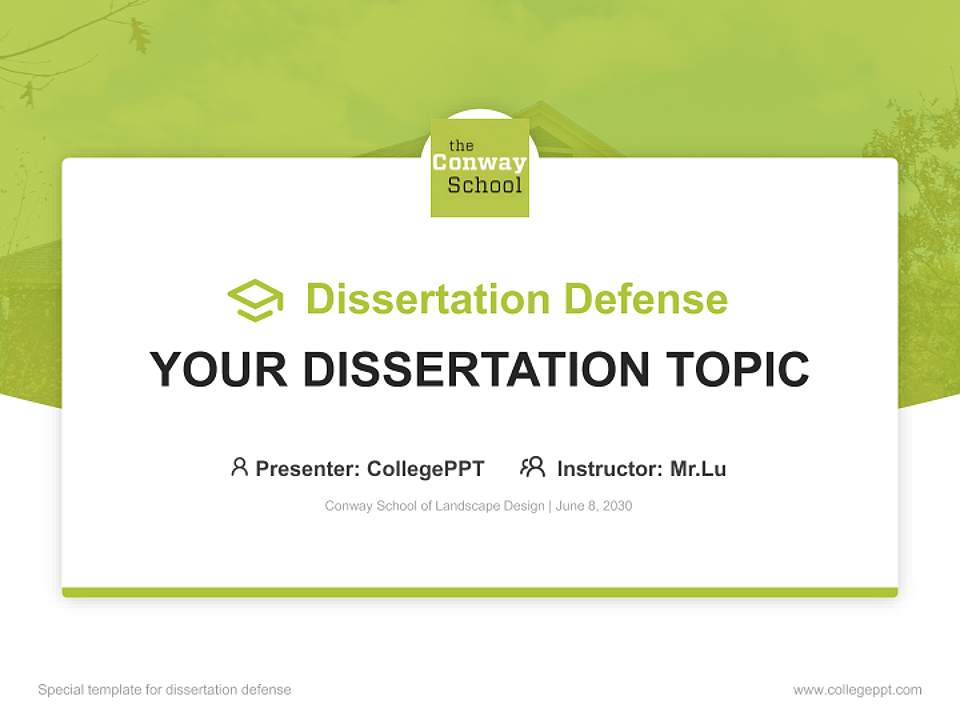 the
Conway
School

Dissertation Defense

YOUR DISSERTATION TOPIC

Presenter: CollegePPT Instructor: Mr.Lu

Conway School of Landscape Design | June 8, 2030

Special template for dissertation defense

www.collegeppt.com